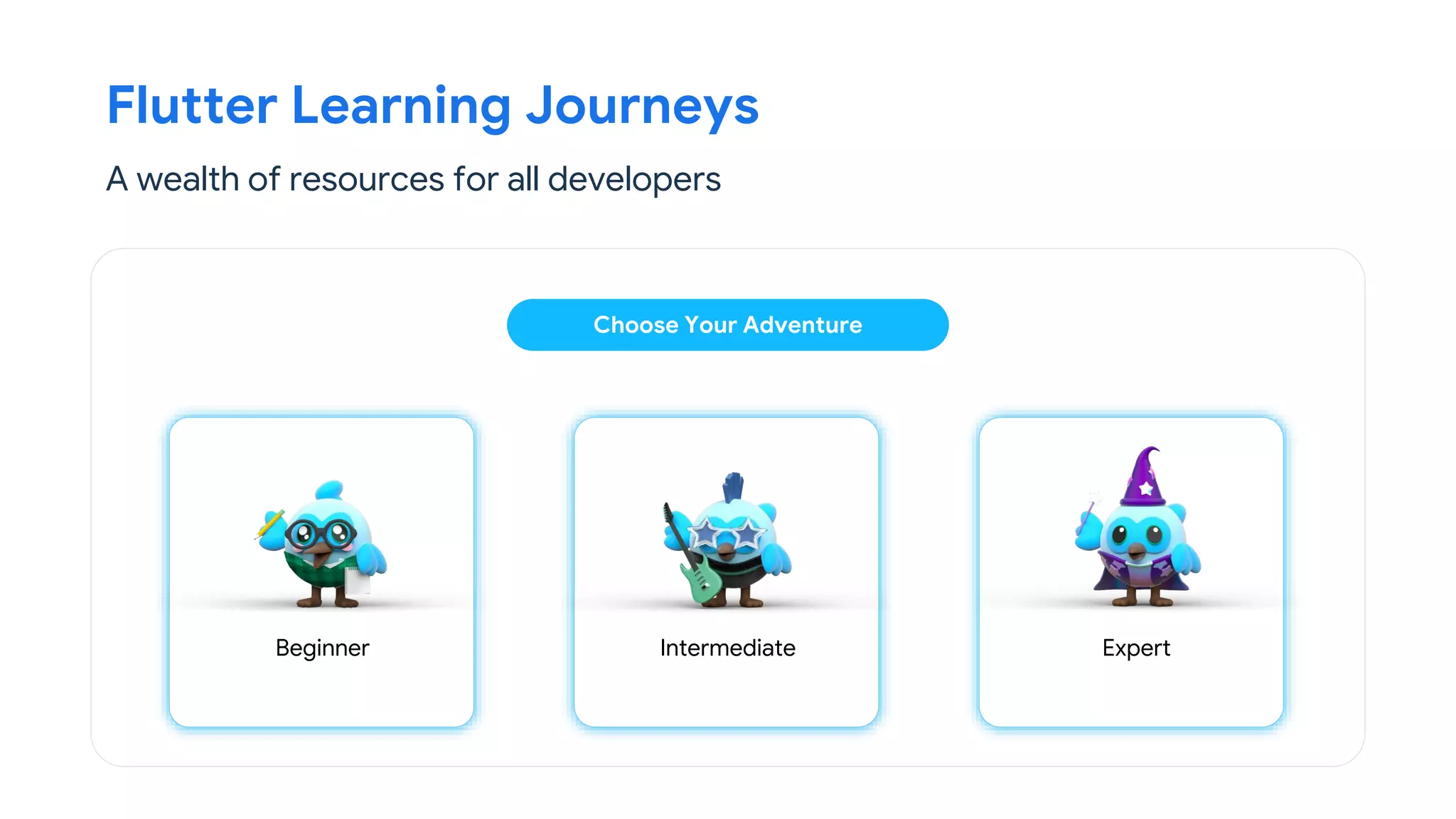 Flutter Learning Journeys

A wealth of resources for all developers

Choose Your Adventure

Beginner

Intermediate

Expert